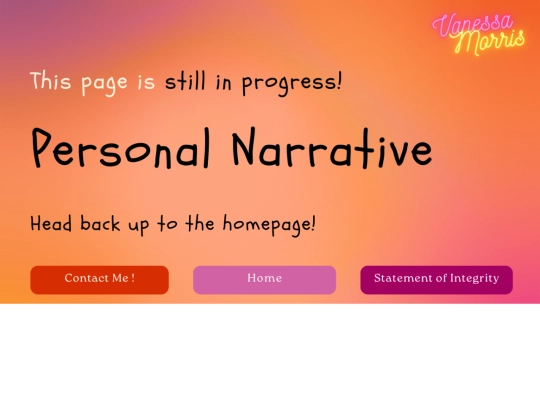 Vanessa Morris

This page is still in progress!

Personal Narrative

Head back up to the homepage!

Contact Me !

Home

Statement of Integrity